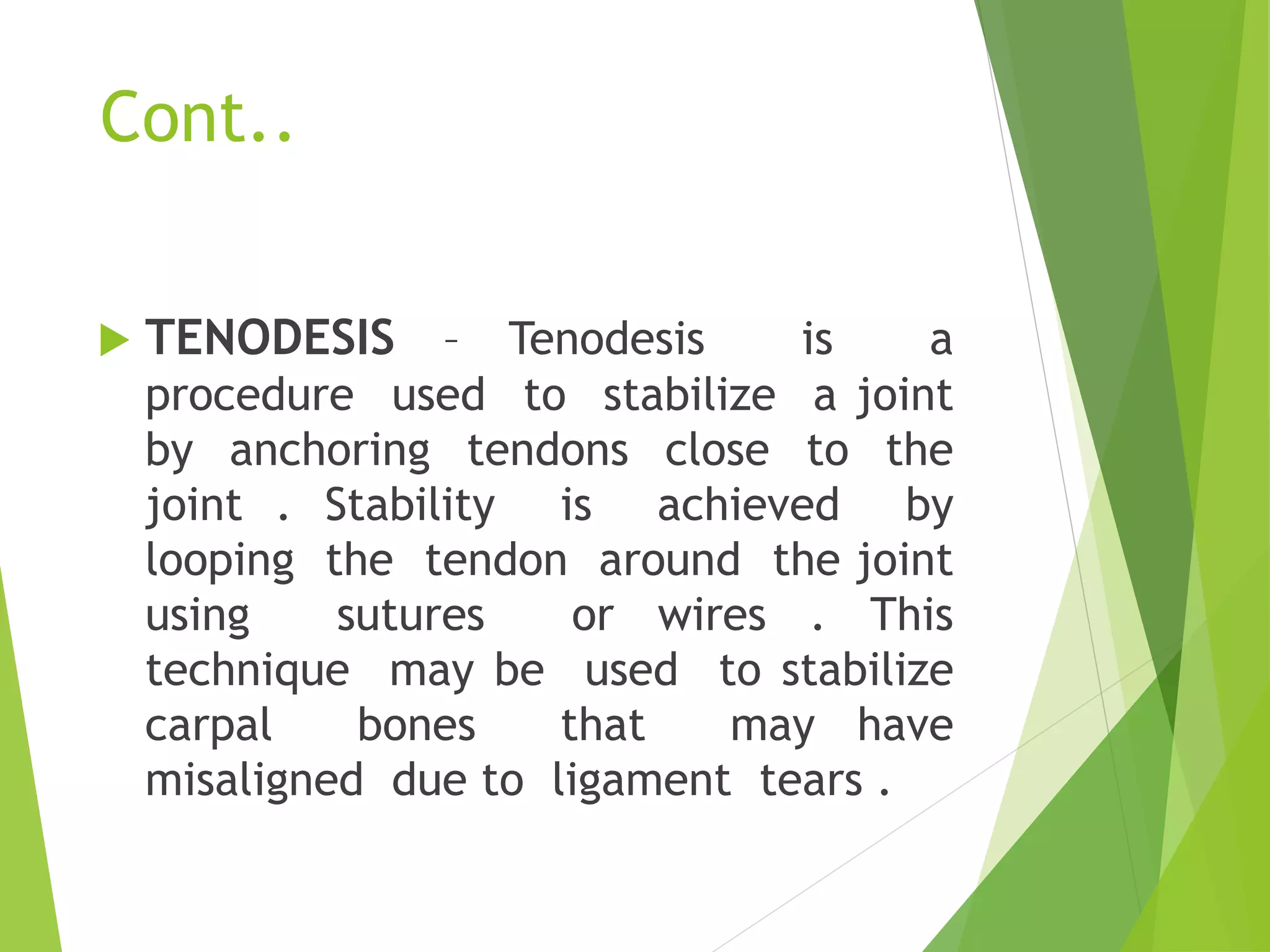 Cont..

TENODESIS – Tenodesis is a procedure used to stabilize a joint by anchoring tendons close to the joint . Stability is achieved by looping the tendon around the joint using sutures or wires . This technique may be used to stabilize carpal bones that may have misaligned due to ligament tears .